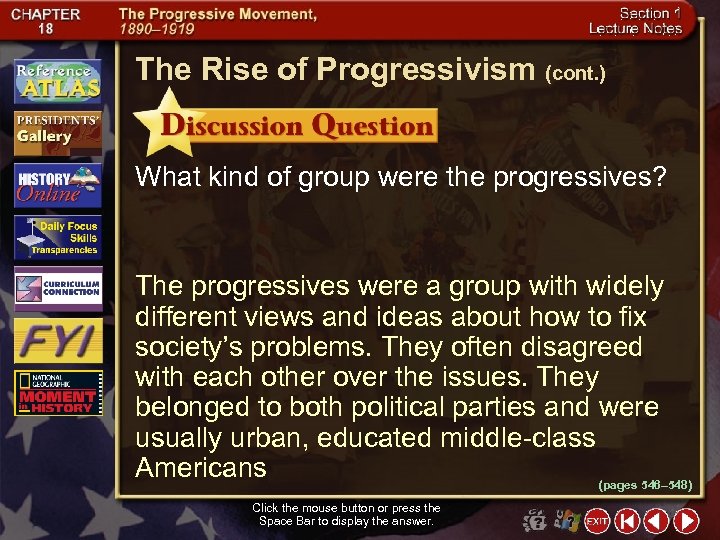 CHAPTER 18

The Progressive Movement, 1890–1919

Section 1 Lecture Notes

Reference ATLAS

PRESIDENTS' Gallery

HISTORY Online

Daily Focus Skills Transparencies

CURRICULUM CONNECTION

FYI

NATIONAL GEOGRAPHIC MOMENT in HISTORY

The Rise of Progressivism (cont.)

Discussion Question

What kind of group were the progressives?

The progressives were a group with widely different views and ideas about how to fix society's problems. They often disagreed with each other over the issues. They belonged to both political parties and were usually urban, educated middle-class Americans

(pages 546–548)

Click the mouse button or press the Space Bar to display the answer.

EXIT